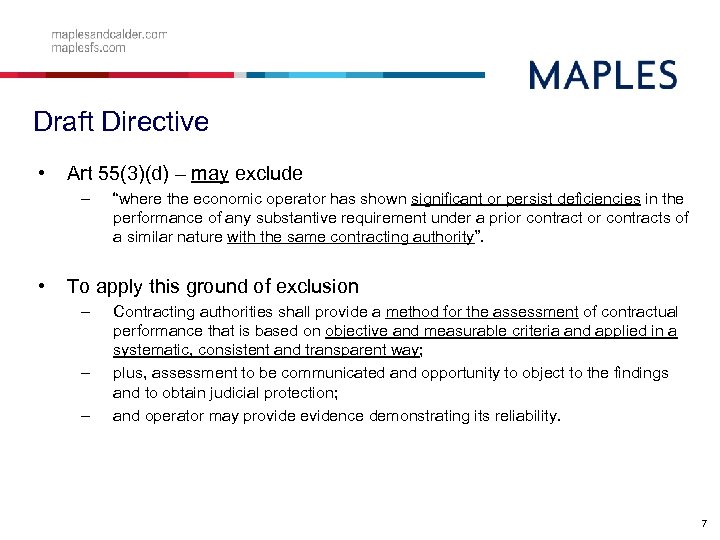 maplesandcalder.com
maplesfs.com

MAPLES

Draft Directive

• Art 55(3)(d) – may exclude
– "where the economic operator has shown significant or persist deficiencies in the performance of any substantive requirement under a prior contract or contracts of a similar nature with the same contracting authority".

• To apply this ground of exclusion
– Contracting authorities shall provide a method for the assessment of contractual performance that is based on objective and measurable criteria and applied in a systematic, consistent and transparent way;
– plus, assessment to be communicated and opportunity to object to the findings and to obtain judicial protection;
– and operator may provide evidence demonstrating its reliability.

7